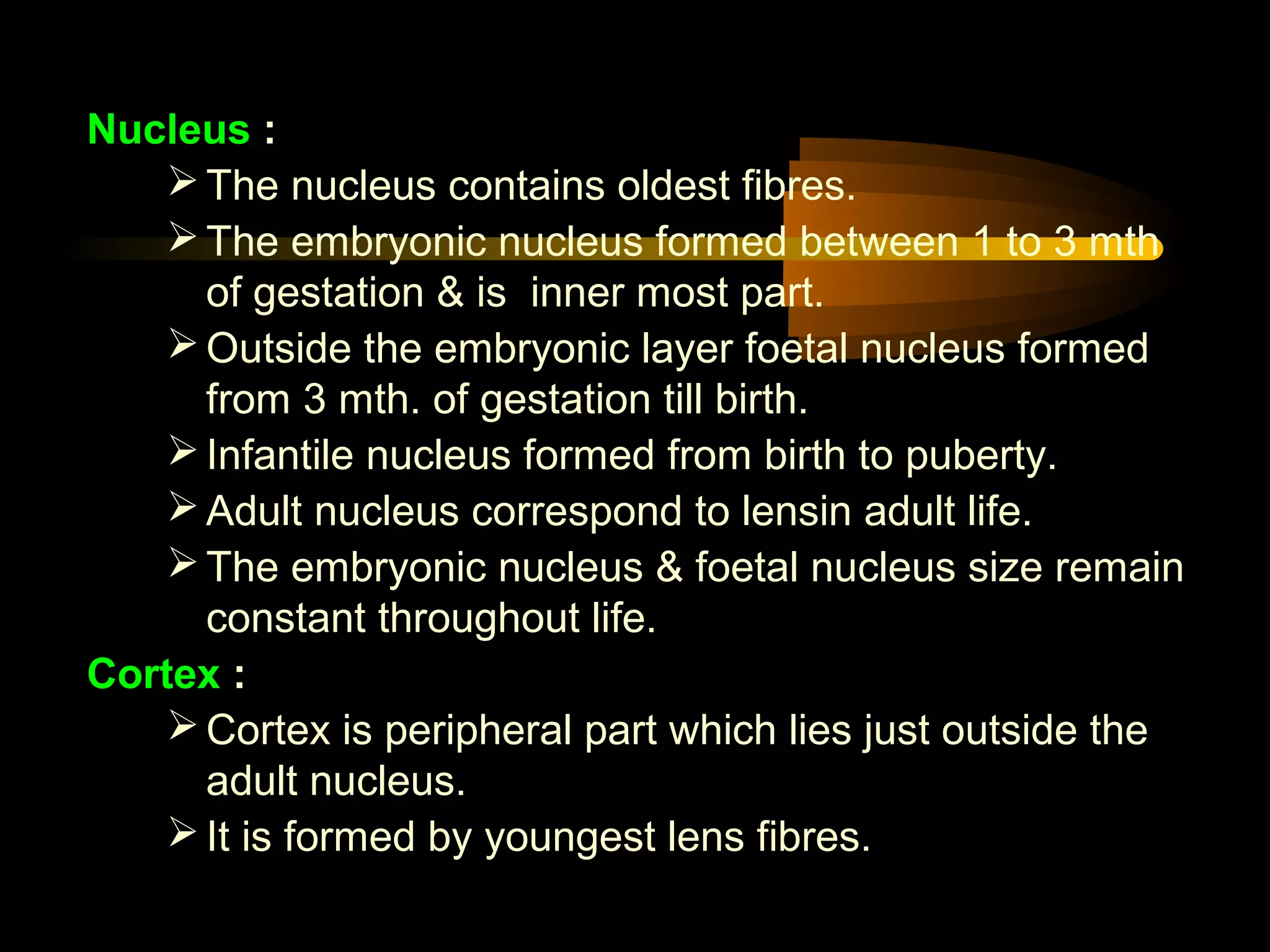 Nucleus :

➢ The nucleus contains oldest fibres.

➢ The embryonic nucleus formed between 1 to 3 mth of gestation & is inner most part.

➢ Outside the embryonic layer foetal nucleus formed from 3 mth. of gestation till birth.

➢ Infantile nucleus formed from birth to puberty.

➢ Adult nucleus correspond to lensin adult life.

➢ The embryonic nucleus & foetal nucleus size remain constant throughout life.

Cortex :

➢ Cortex is peripheral part which lies just outside the adult nucleus.

➢ It is formed by youngest lens fibres.